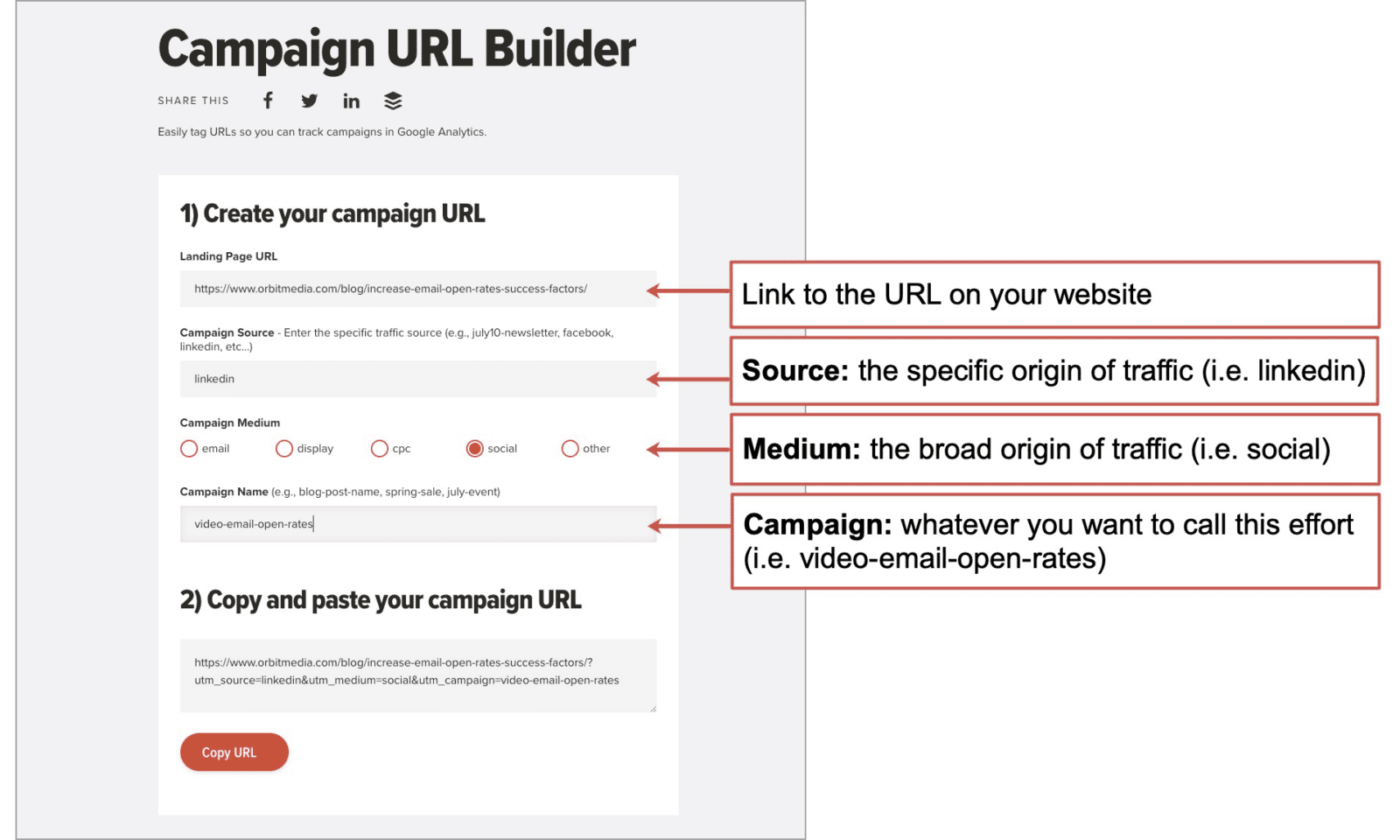 Campaign URL Builder

SHARE THIS

Easily tag URLs so you can track campaigns in Google Analytics.

1) Create your campaign URL

Landing Page URL

https://www.orbitmedia.com/blog/increase-email-open-rates-success-factors/

Campaign Source - Enter the specific traffic source (e.g., july10-newsletter, facebook, linkedin, etc...)

linkedin

Campaign Medium

email display cpc social other

Campaign Name (e.g., blog-post-name, spring-sale, july-event)

video-email-open-rates

2) Copy and paste your campaign URL

https://www.orbitmedia.com/blog/increase-email-open-rates-success-factors/?utm_source=linkedin&utm_medium=social&utm_campaign=video-email-open-rates

Copy URL

Link to the URL on your website

Source: the specific origin of traffic (i.e. linkedin)

Medium: the broad origin of traffic (i.e. social)

Campaign: whatever you want to call this effort (i.e. video-email-open-rates)